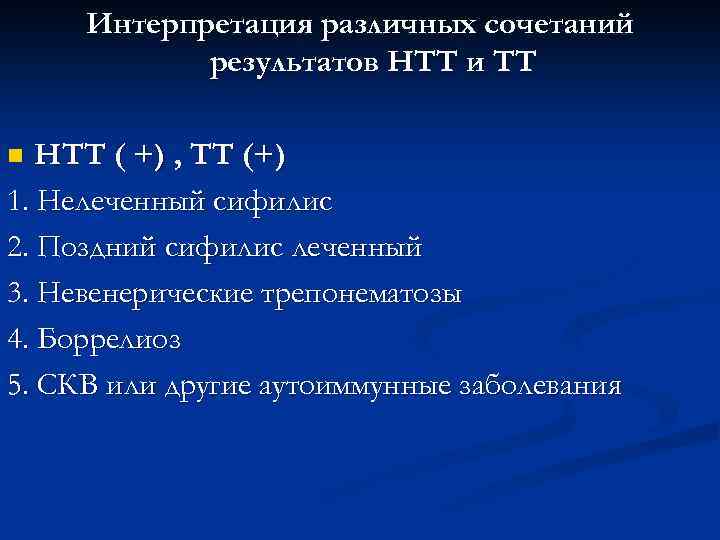 Интерпретация различных сочетаний результатов НТТ и ТТ

НТТ ( +) , ТТ (+)

1. Нелеченный сифилис
2. Поздний сифилис леченный
3. Невенерические трепонематозы
4. Боррелиоз
5. СКВ или другие аутоиммунные заболевания